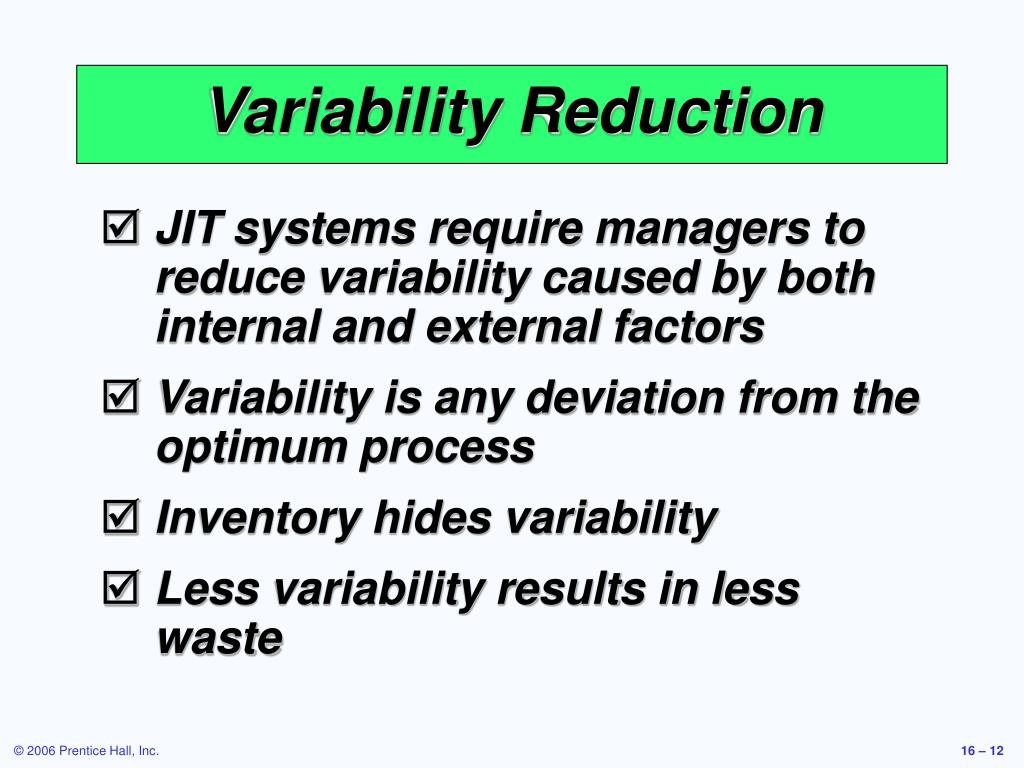 Variability Reduction

☑ JIT systems require managers to reduce variability caused by both internal and external factors

☑ Variability is any deviation from the optimum process

☑ Inventory hides variability

☑ Less variability results in less waste

© 2006 Prentice Hall, Inc.

16 – 12